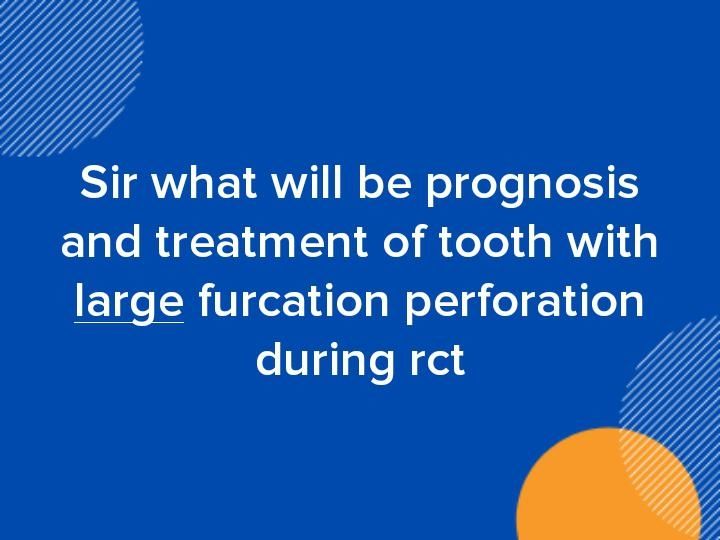 Sir what will be prognosis and treatment of tooth with large furcation perforation during rct